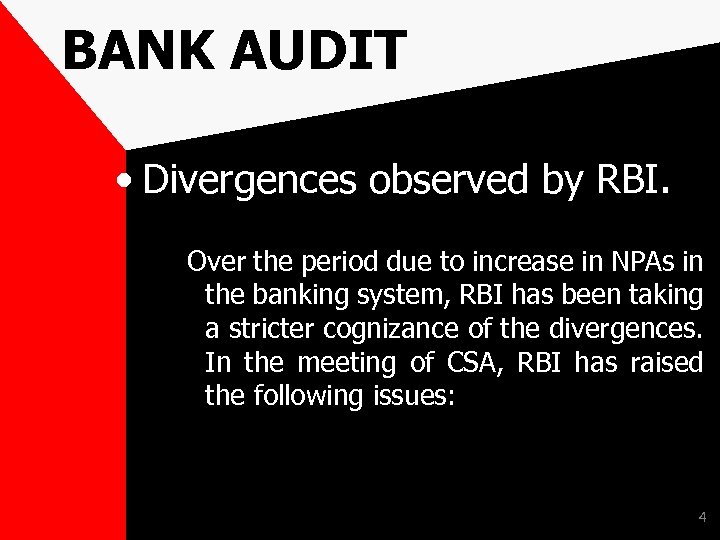 BANK AUDIT

• Divergences observed by RBI.

Over the period due to increase in NPAs in the banking system, RBI has been taking a stricter cognizance of the divergences. In the meeting of CSA, RBI has raised the following issues:

4